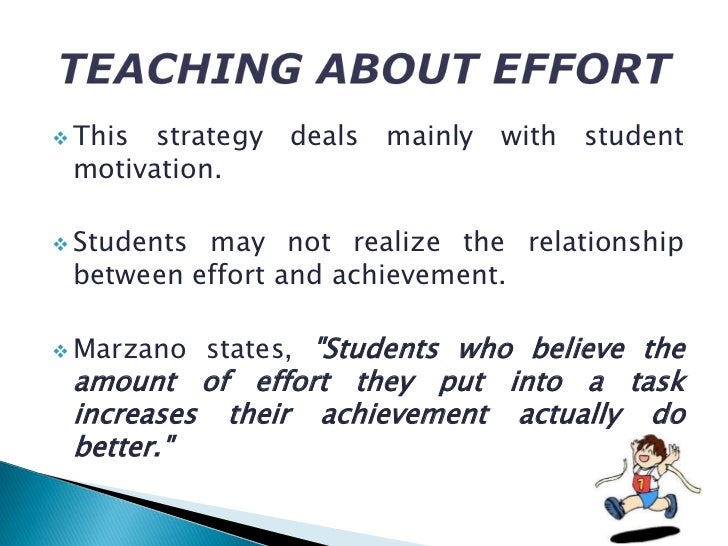 TEACHING ABOUT EFFORT

❖ This strategy deals mainly with student motivation.

❖ Students may not realize the relationship between effort and achievement.

❖ Marzano states, "Students who believe the amount of effort they put into a task increases their achievement actually do better."

1